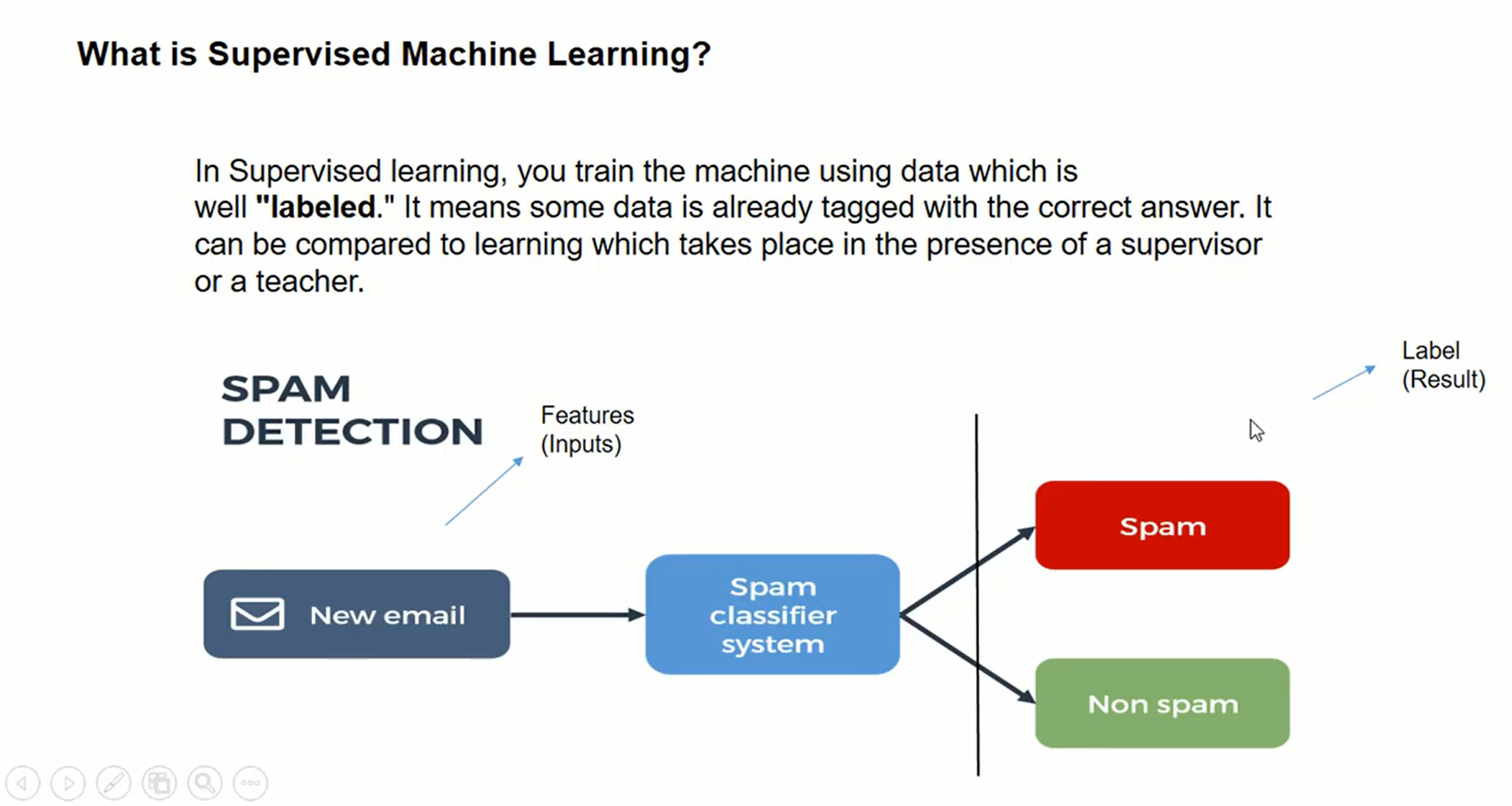 What is Supervised Machine Learning?

In Supervised learning, you train the machine using data which is well "labeled." It means some data is already tagged with the correct answer. It can be compared to learning which takes place in the presence of a supervisor or a teacher.

SPAM DETECTION

Features (Inputs)

Label (Result)

New email

Spam classifier system

Spam

Non spam